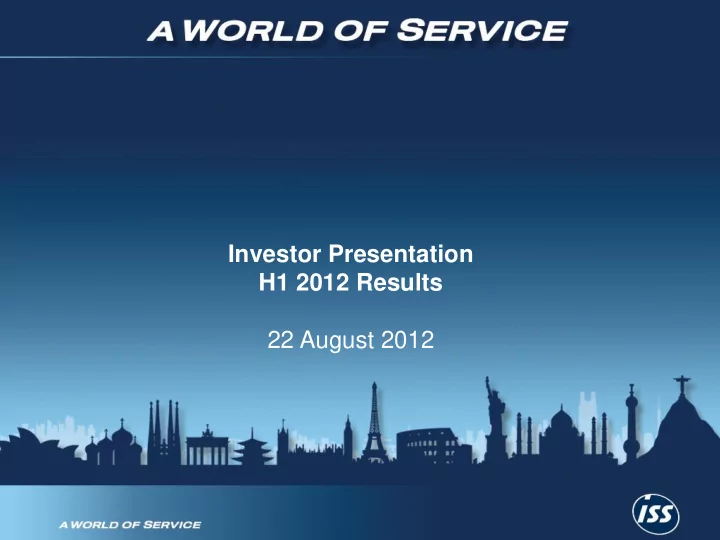 A WORLD OF SERVICE

Investor Presentation
H1 2012 Results

22 August 2012

A WORLD OF SERVICE

ISS